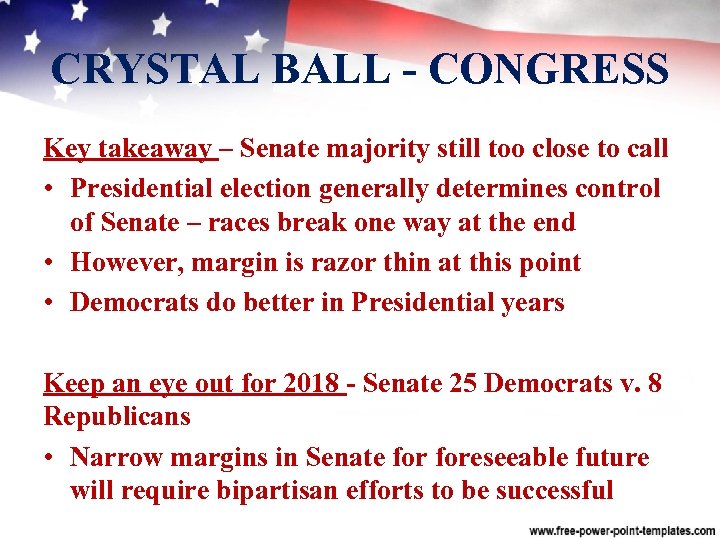 CRYSTAL BALL - CONGRESS

Key takeaway – Senate majority still too close to call

• Presidential election generally determines control of Senate – races break one way at the end
• However, margin is razor thin at this point
• Democrats do better in Presidential years

Keep an eye out for 2018 - Senate 25 Democrats v. 8 Republicans

• Narrow margins in Senate for foreseeable future will require bipartisan efforts to be successful

www.free-power-point-templates.com